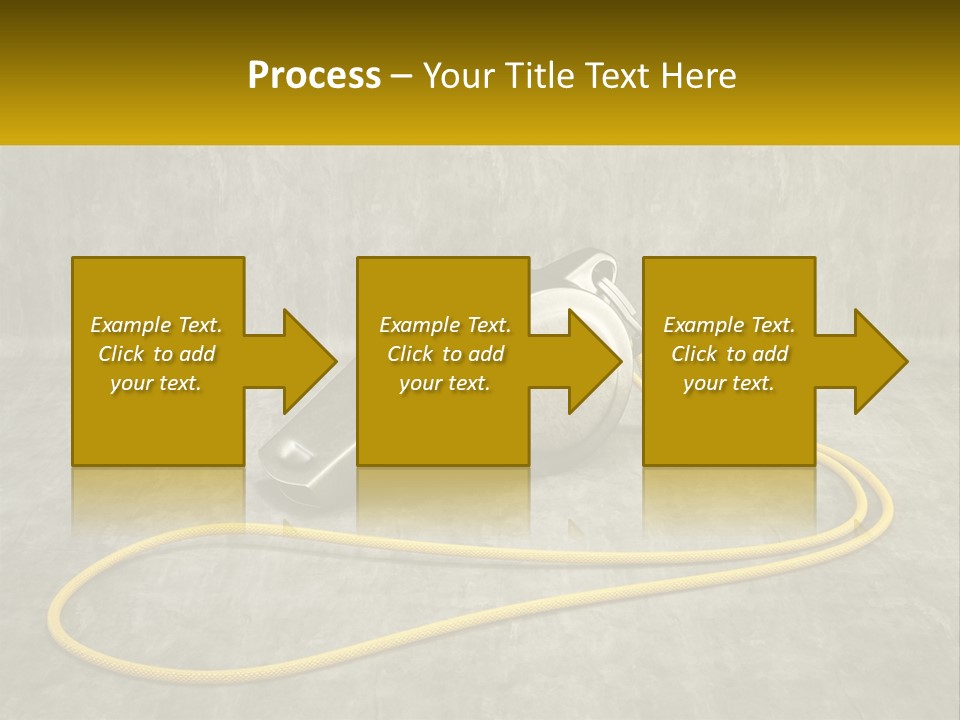 Process – Your Title Text Here

Example Text. Click to add your text.

Example Text. Click to add your text.

Example Text. Click to add your text.